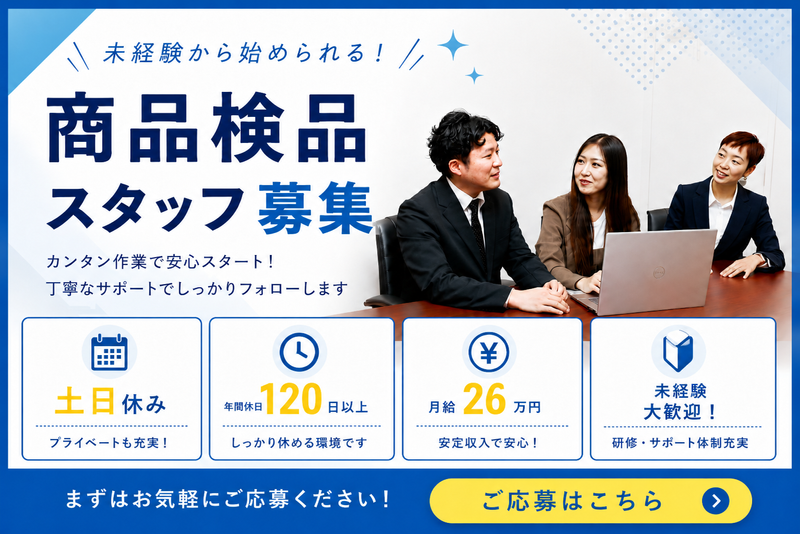 未経験から始められる！

商品検品
スタッフ募集

カンタン作業で安心スタート！
丁寧なサポートでしっかりフォローします

土日休み
プライベートも充実！

年間休日120日以上
しっかり休める環境です

月給 26 万円
安定収入で安心！

未経験
大歓迎！
研修・サポート体制充実

まずはお気軽にご応募ください！

ご応募はこちら